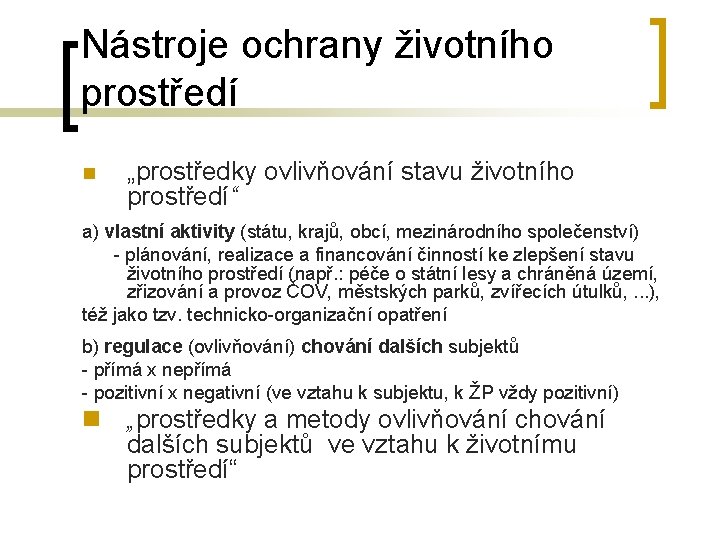 Nástroje ochrany životního prostředí

„prostředky ovlivňování stavu životního prostředí“

a) vlastní aktivity (státu, krajů, obcí, mezinárodního společenství)
- plánování, realizace a financování činností ke zlepšení stavu životního prostředí (např.: péče o státní lesy a chráněná území, zřizování a provoz ČOV, městských parků, zvířecích útulků, ...),
též jako tzv. technicko-organizační opatření

b) regulace (ovlivňování) chování dalších subjektů
- přímá x nepřímá
- pozitivní x negativní (ve vztahu k subjektu, k ŽP vždy pozitivní)

„prostředky a metody ovlivňování chování dalších subjektů ve vztahu k životnímu prostředí“